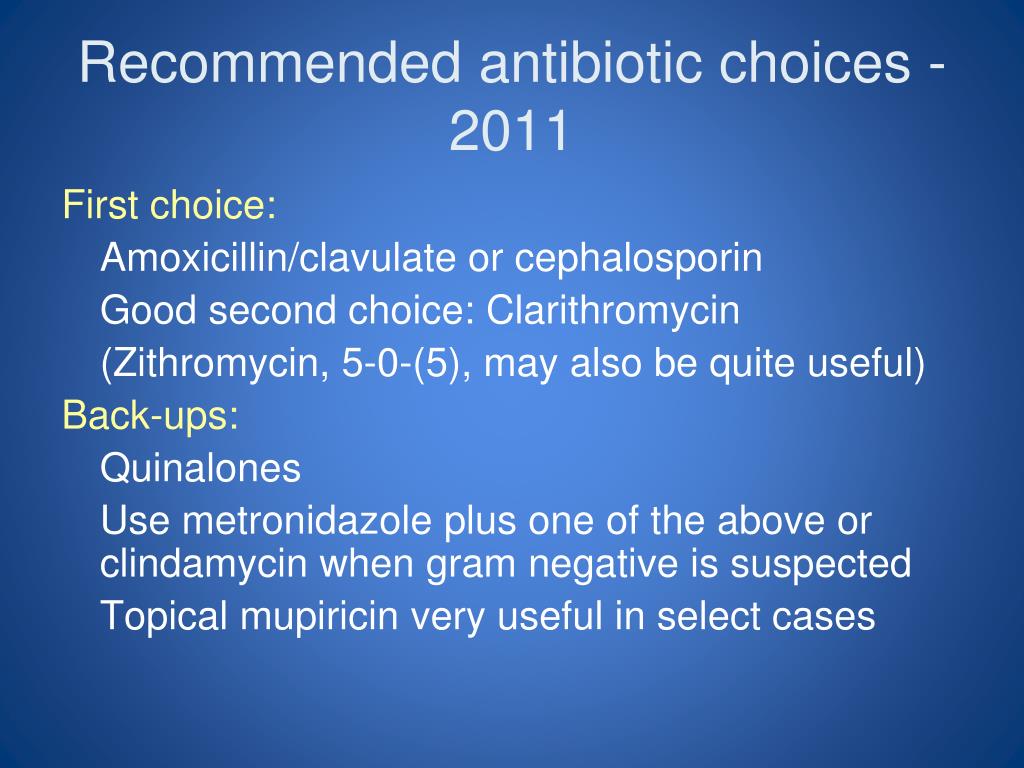 Recommended antibiotic choices - 2011

First choice:

Amoxicillin/clavulate or cephalosporin

Good second choice: Clarithromycin

(Zithromycin, 5-0-(5), may also be quite useful)

Back-ups:

Quinalones

Use metronidazole plus one of the above or clindamycin when gram negative is suspected

Topical mupiricin very useful in select cases